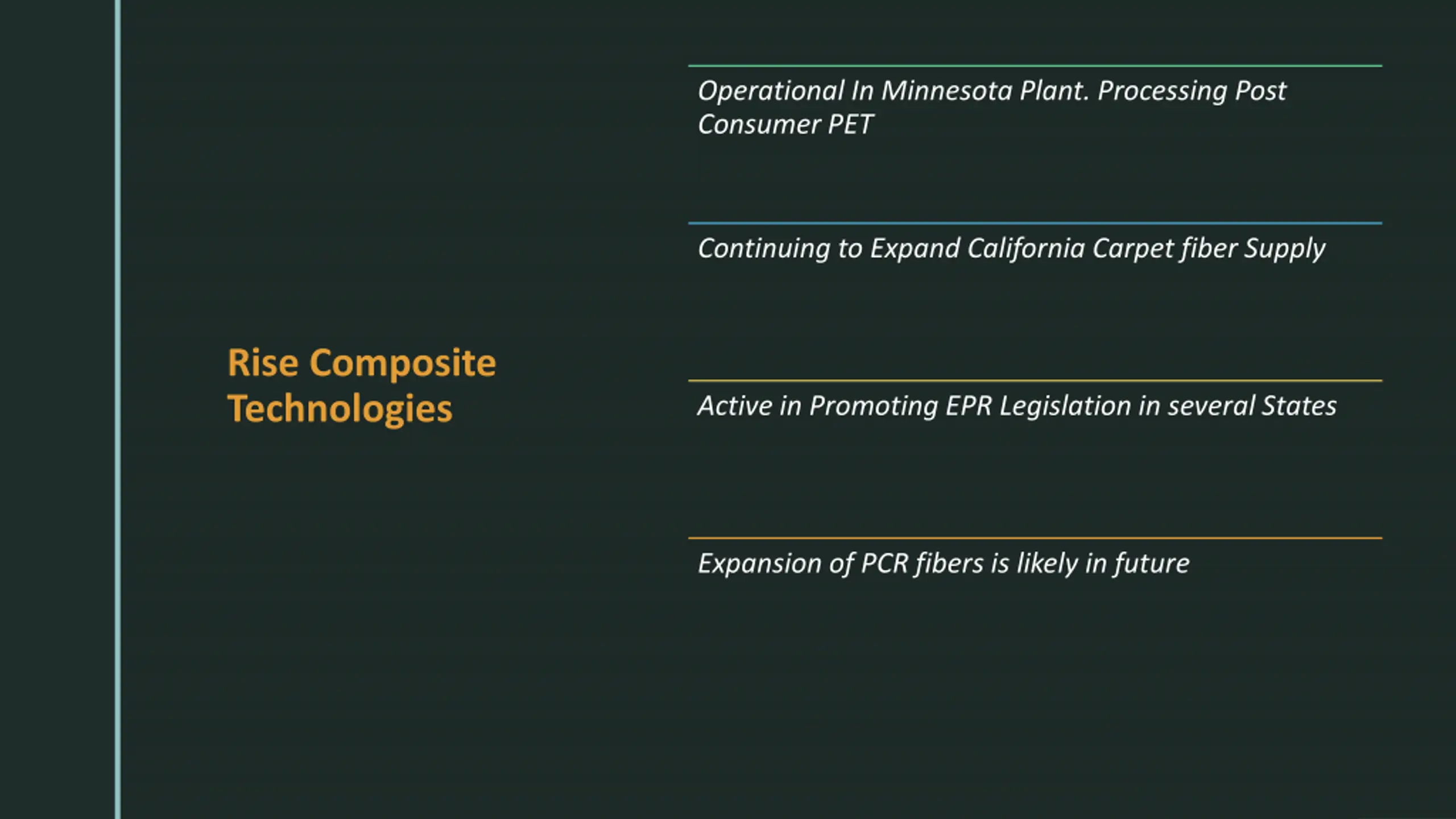 Rise Composite Technologies

Operational In Minnesota Plant. Processing Post Consumer PET

Continuing to Expand California Carpet fiber Supply

Active in Promoting EPR Legislation in several States

Expansion of PCR fibers is likely in future